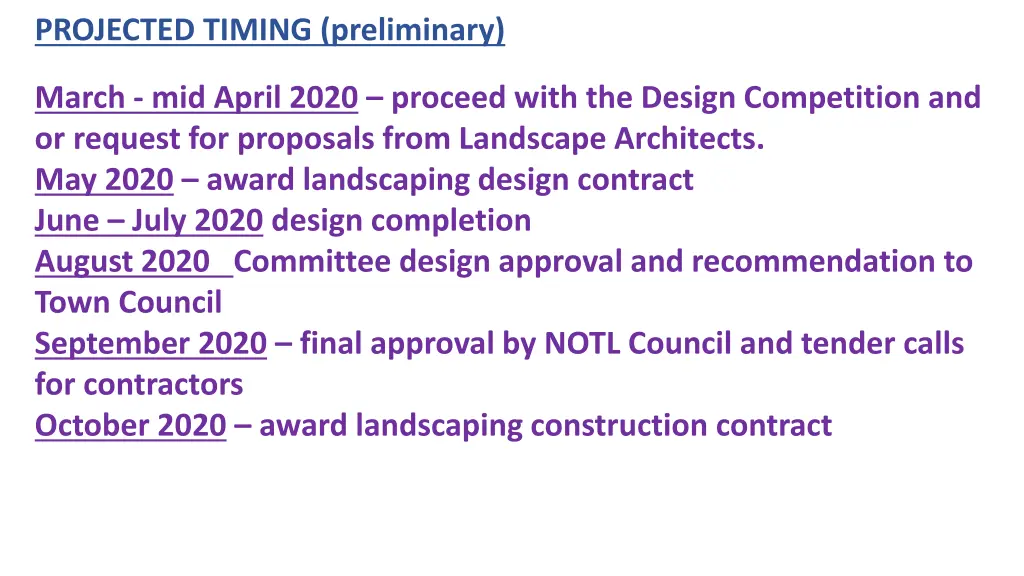 PROJECTED TIMING (preliminary)

March - mid April 2020 – proceed with the Design Competition and or request for proposals from Landscape Architects.
May 2020 – award landscaping design contract
June – July 2020 design completion
August 2020 Committee design approval and recommendation to Town Council
September 2020 – final approval by NOTL Council and tender calls for contractors
October 2020 – award landscaping construction contract